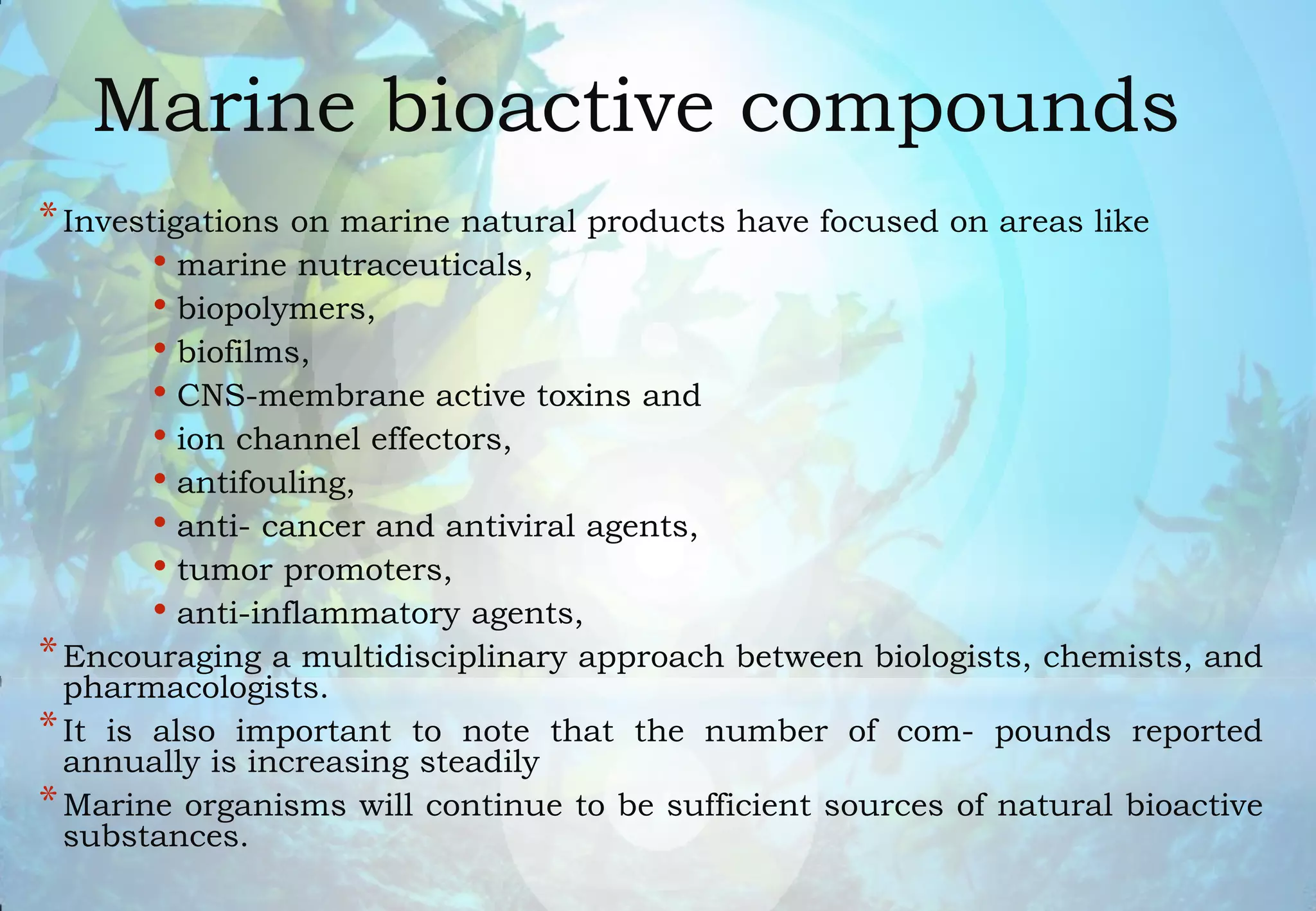 Marine bioactive compounds

* Investigations on marine natural products have focused on areas like
  • marine nutraceuticals,
  • biopolymers,
  • biofilms,
  • CNS-membrane active toxins and
  • ion channel effectors,
  • antifouling,
  • anti- cancer and antiviral agents,
  • tumor promoters,
  • anti-inflammatory agents,

* Encouraging a multidisciplinary approach between biologists, chemists, and pharmacologists.

* It is also important to note that the number of com- pounds reported annually is increasing steadily

* Marine organisms will continue to be sufficient sources of natural bioactive substances.